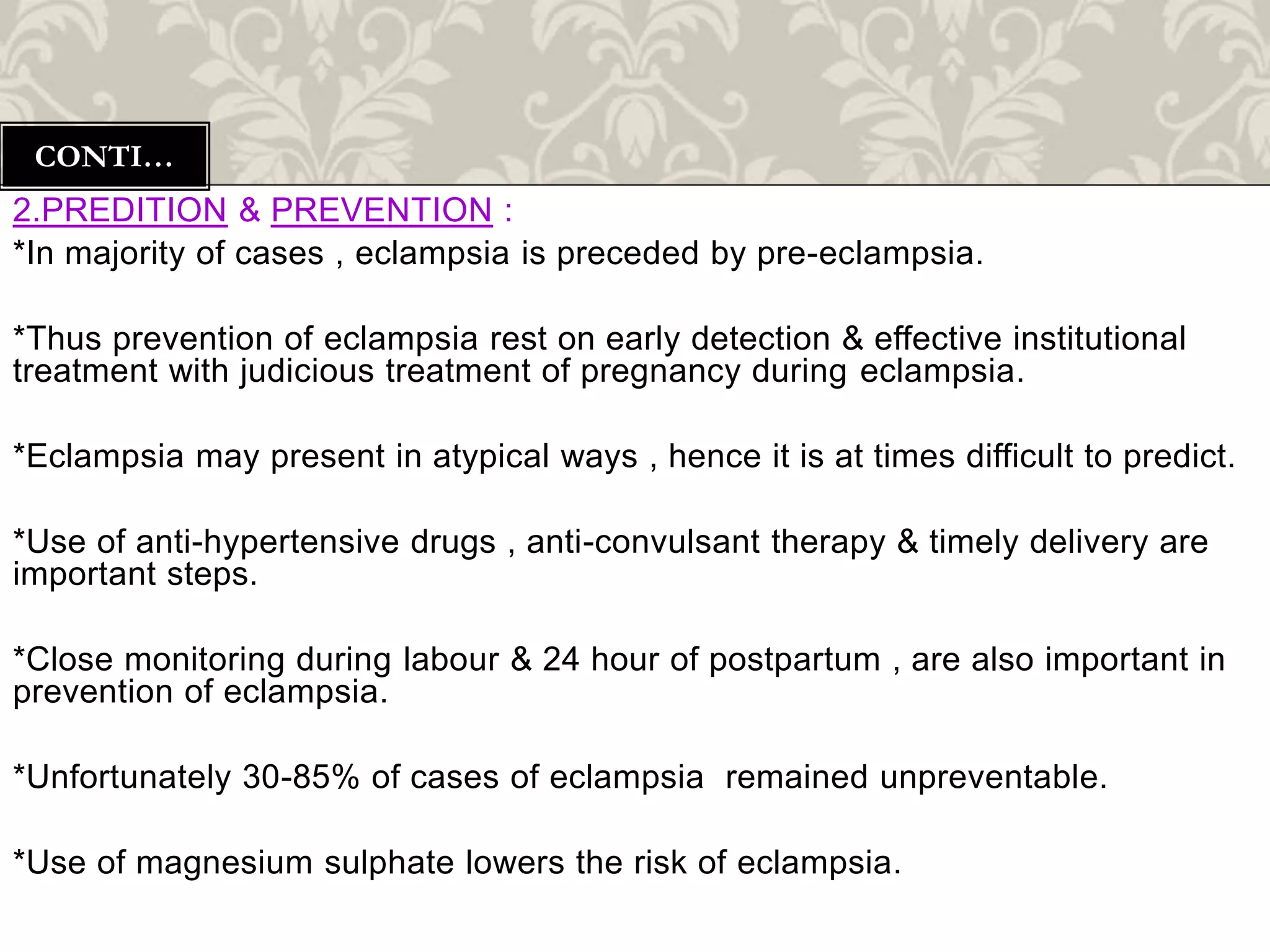 CONTI…

2.PREDITION & PREVENTION :

*In majority of cases , eclampsia is preceded by pre-eclampsia.

*Thus prevention of eclampsia rest on early detection & effective institutional treatment with judicious treatment of pregnancy during eclampsia.

*Eclampsia may present in atypical ways , hence it is at times difficult to predict.

*Use of anti-hypertensive drugs , anti-convulsant therapy & timely delivery are important steps.

*Close monitoring during labour & 24 hour of postpartum , are also important in prevention of eclampsia.

*Unfortunately 30-85% of cases of eclampsia remained unpreventable.

*Use of magnesium sulphate lowers the risk of eclampsia.